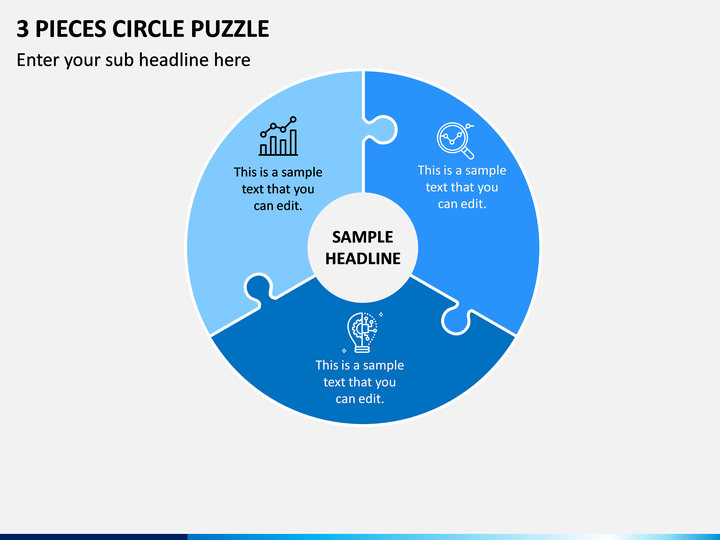 3 PIECES CIRCLE PUZZLE

Enter your sub headline here

This is a sample text that you can edit.

This is a sample text that you can edit.

SAMPLE HEADLINE

This is a sample text that you can edit.